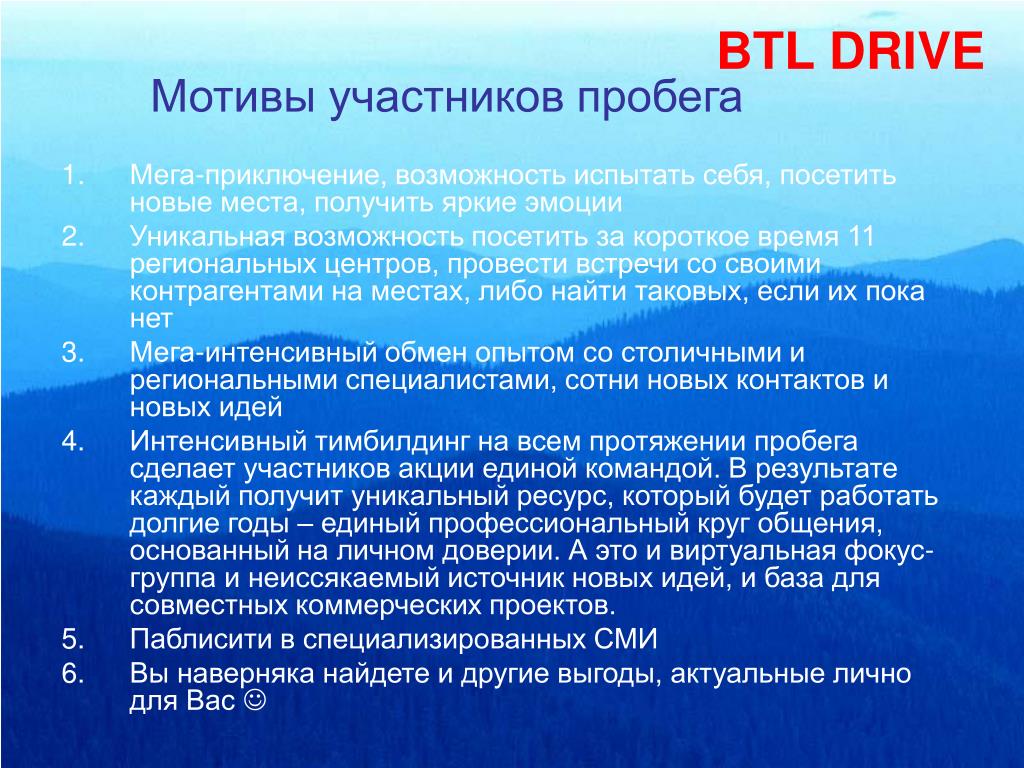 BTL DRIVE

Мотивы участников пробега

1. Мега-приключение, возможность испытать себя, посетить новые места, получить яркие эмоции
2. Уникальная возможность посетить за короткое время 11 региональных центров, провести встречи со своими контрагентами на местах, либо найти таковых, если их пока нет
3. Мега-интенсивный обмен опытом со столичными и региональными специалистами, сотни новых контактов и новых идей
4. Интенсивный тимбилдинг на всем протяжении пробега сделает участников акции единой командой. В результате каждый получит уникальный ресурс, который будет работать долгие годы – единый профессиональный круг общения, основанный на личном доверии. А это и виртуальная фокус-группа и неиссякаемый источник новых идей, и база для совместных коммерческих проектов.
5. Паблисити в специализированных СМИ
6. Вы наверняка найдете и другие выгоды, актуальные лично для Вас ☺